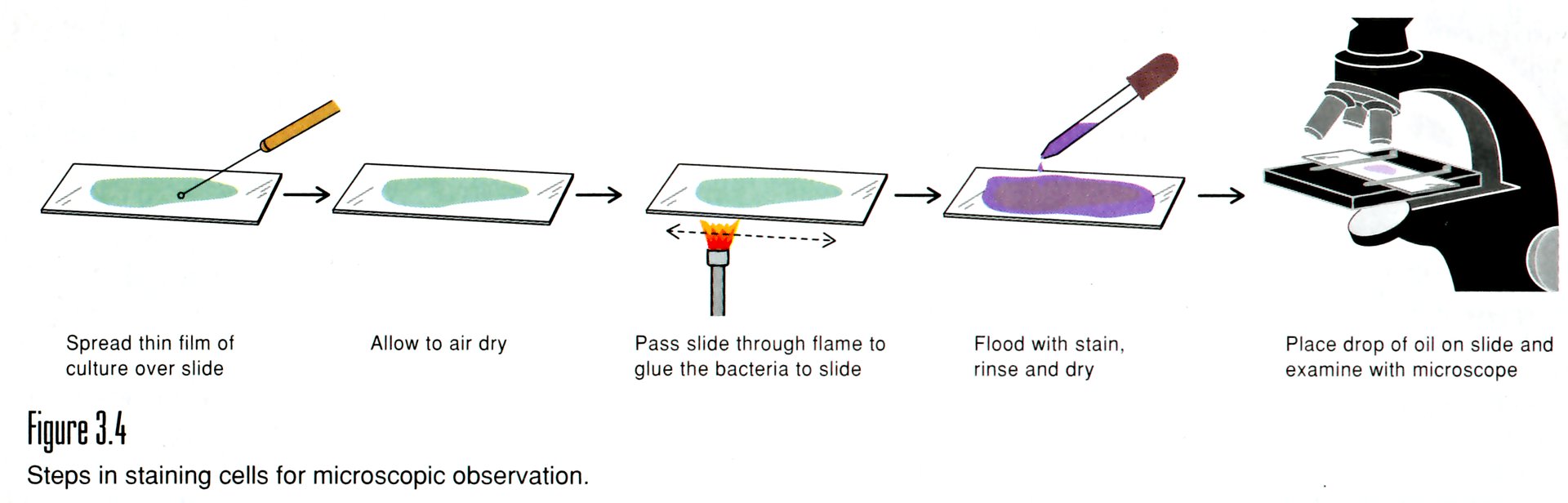 Spread thin film of culture over slide

Allow to air dry

Pass slide through flame to glue the bacteria to slide

Flood with stain, rinse and dry

Place drop of oil on slide and examine with microscope

Figure 3.4

Steps in staining cells for microscopic observation.